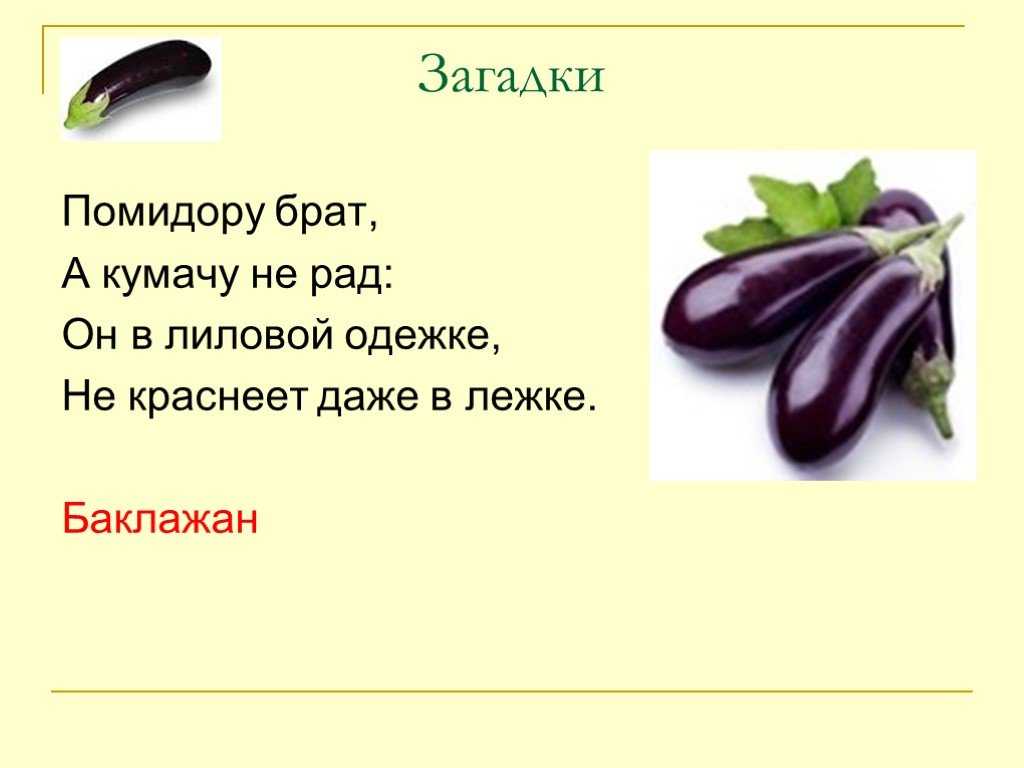 Загадки

Помидору брат,
А кумачу не рад:
Он в лиловой одежке,
Не краснеет даже в лежке.

Баклажан